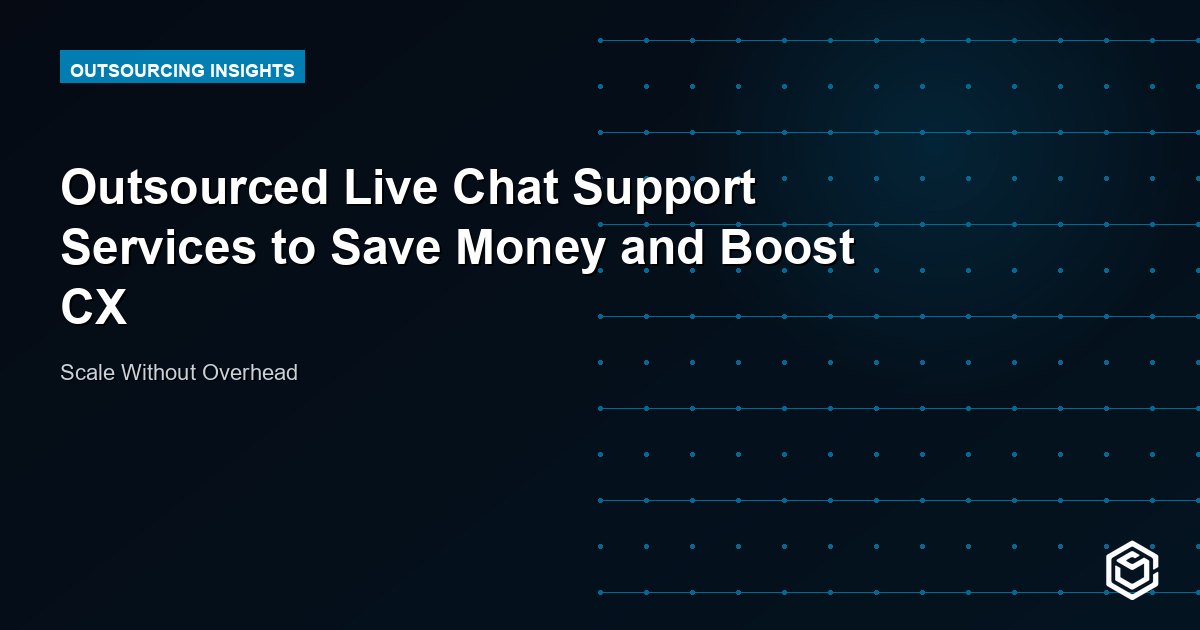 OUTSOURCING INSIGHTS

Outsourced Live Chat Support Services to Save Money and Boost CX

Scale Without Overhead